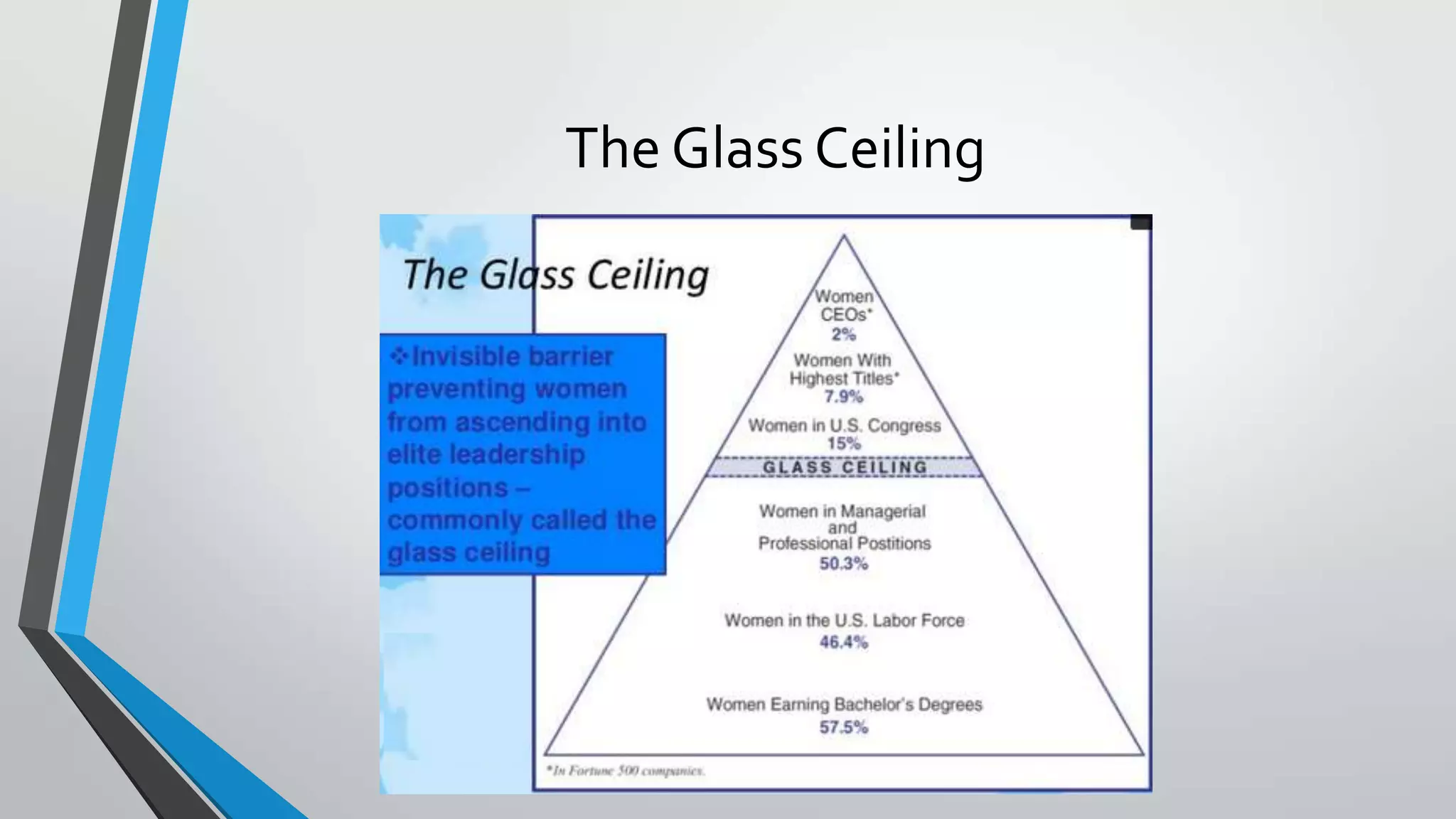 The Glass Ceiling

The Glass Ceiling

❖Invisible barrier preventing women from ascending into elite leadership positions – commonly called the glass ceiling

Women CEOs*
2%

Women With Highest Titles*
7.9%

Women in U.S. Congress
15%

GLASS CEILING

Women in Managerial and Professional Postitions
50.3%

Women in the U.S. Labor Force
46.4%

Women Earning Bachelor's Degrees
57.5%

*In Fortune 500 companies.